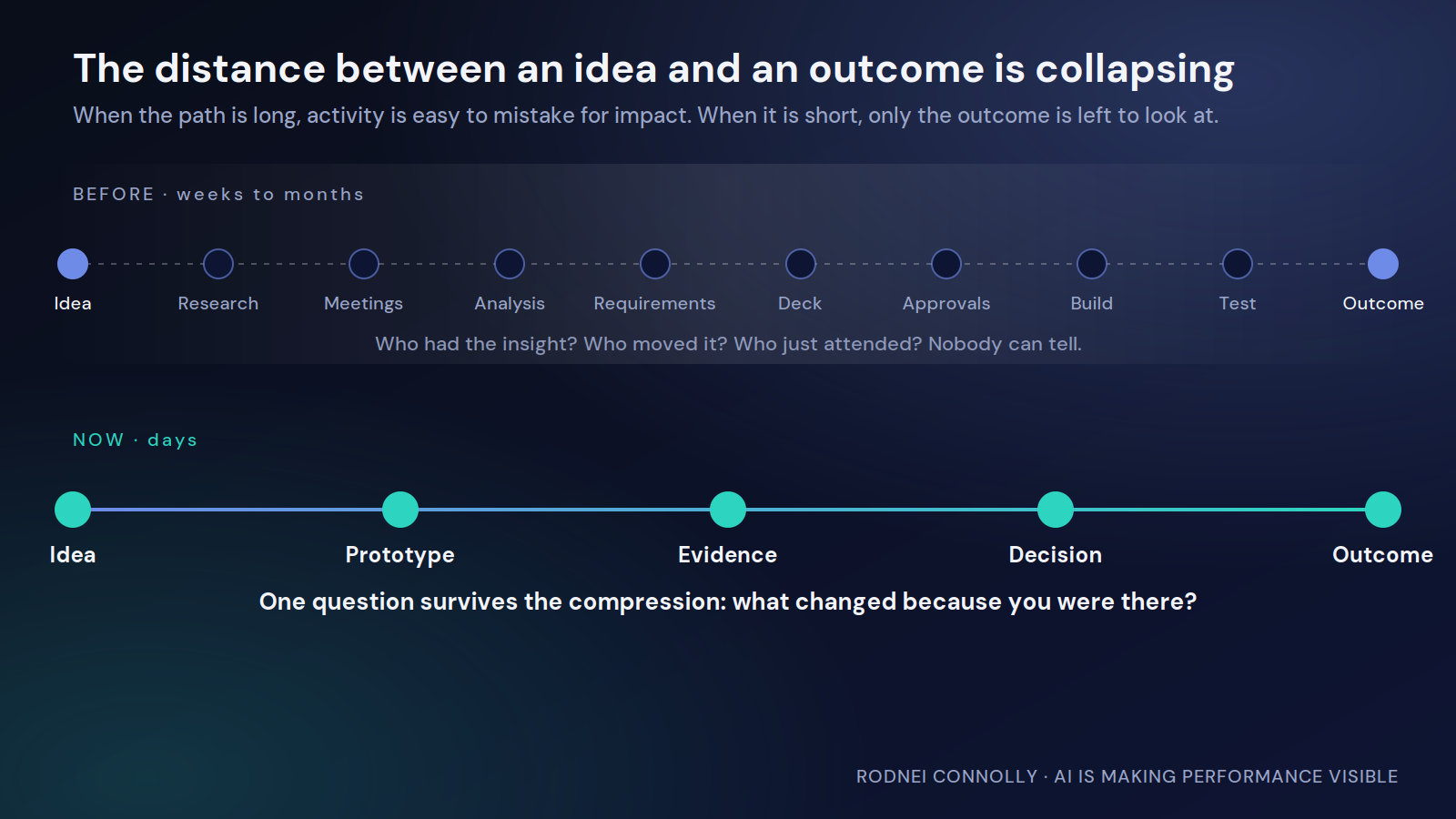 The distance between an idea and an outcome is collapsing
When the path is long, activity is easy to mistake for impact. When it is short, only the outcome is left to look at.

BEFORE · weeks to months

Idea Research Meetings Analysis Requirements Deck Approvals Build Test Outcome

Who had the insight? Who moved it? Who just attended? Nobody can tell.

NOW · days

Idea Prototype Evidence Decision Outcome

One question survives the compression: what changed because you were there?

RODNEI CONNOLLY · AI IS MAKING PERFORMANCE VISIBLE